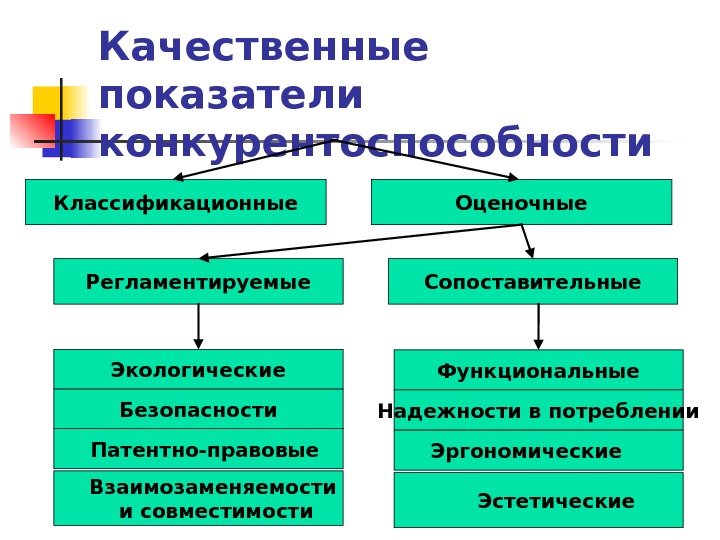 Качественные показатели конкурентоспособности

Классификационные

Оценочные

Регламентируемые

Сопоставительные

Экологические

Безопасности

Патентно-правовые

Взаимозаменяемости и совместимости

Функциональные

Надежности в потреблении

Эргономические

Эстетические